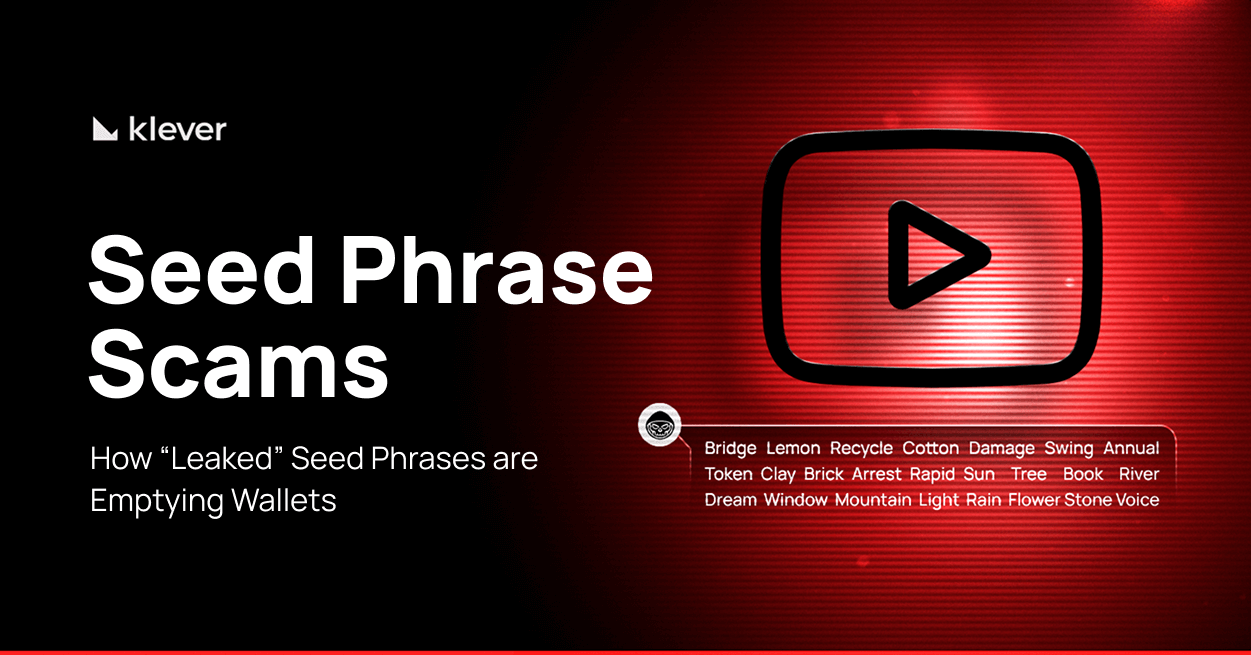 klever

Seed Phrase Scams

How “Leaked” Seed Phrases are Emptying Wallets

Bridge Lemon Recycle Cotton Damage Swing Annual Token Clay Brick Arrest Rapid Sun Tree Book River Dream Window Mountain Light Rain Flower Stone Voice